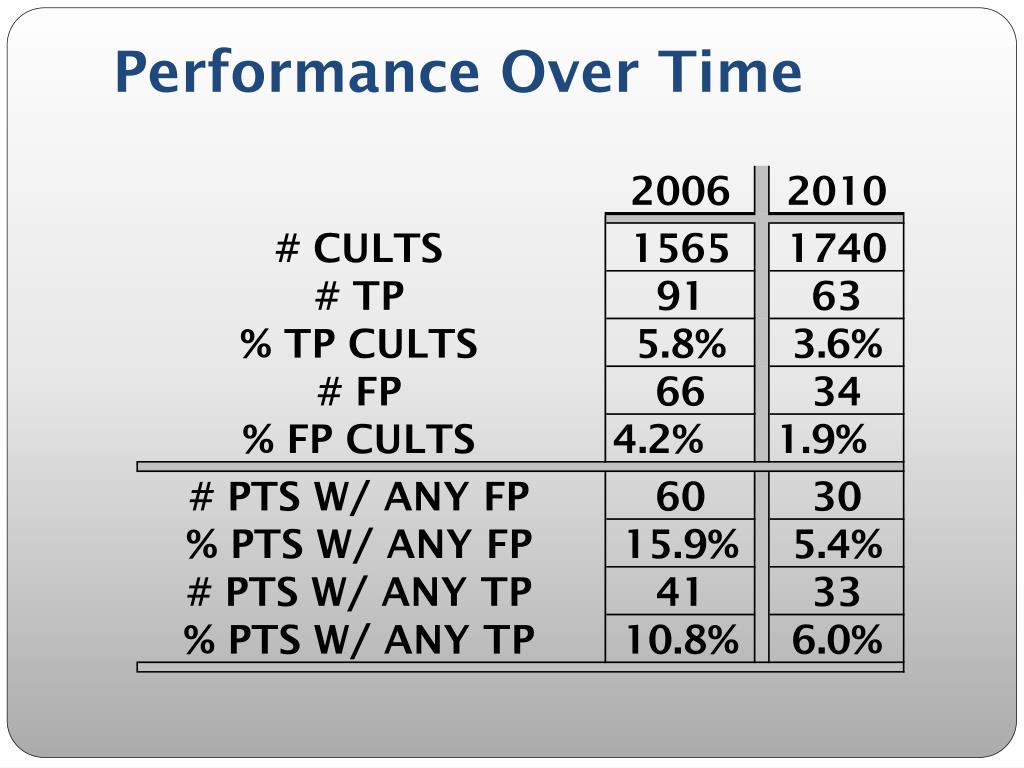 Performance Over Time

| | 2006 | 2010 |
|---|---|---|
| # CULTS | 1565 | 1740 |
| # TP | 91 | 63 |
| % TP CULTS | 5.8% | 3.6% |
| # FP | 66 | 34 |
| % FP CULTS | 4.2% | 1.9% |
| # PTS W/ ANY FP | 60 | 30 |
| % PTS W/ ANY FP | 15.9% | 5.4% |
| # PTS W/ ANY TP | 41 | 33 |
| % PTS W/ ANY TP | 10.8% | 6.0% |